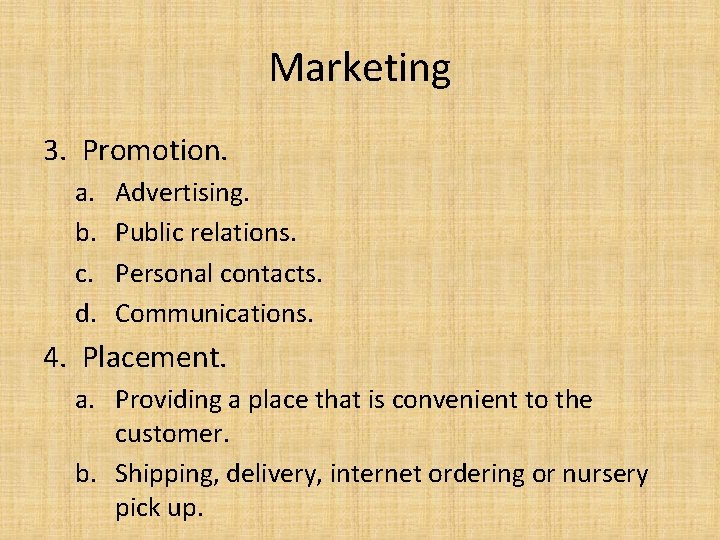 Marketing

3. Promotion.
a. Advertising.
b. Public relations.
c. Personal contacts.
d. Communications.
4. Placement.
a. Providing a place that is convenient to the customer.
b. Shipping, delivery, internet ordering or nursery pick up.